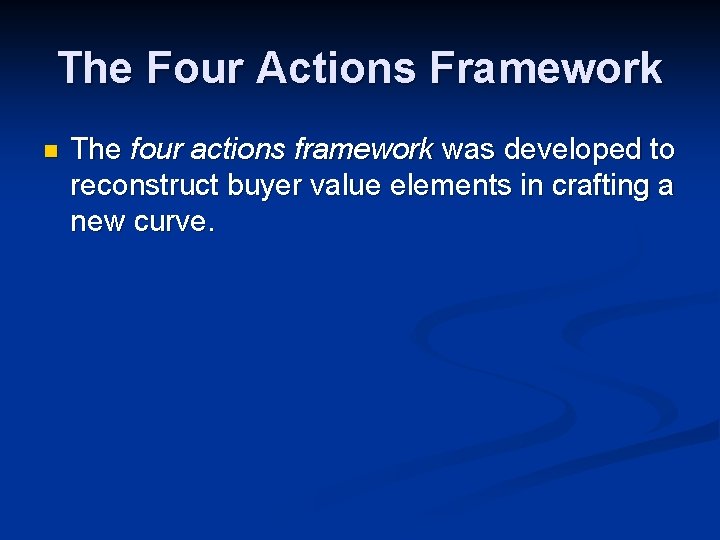 The Four Actions Framework

The four actions framework was developed to reconstruct buyer value elements in crafting a new curve.